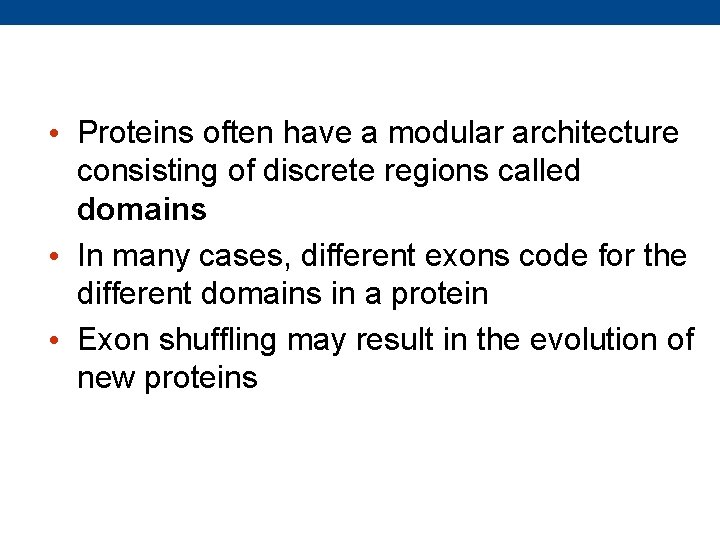 • Proteins often have a modular architecture consisting of discrete regions called **domains**

• In many cases, different exons code for the different domains in a protein

• Exon shuffling may result in the evolution of new proteins